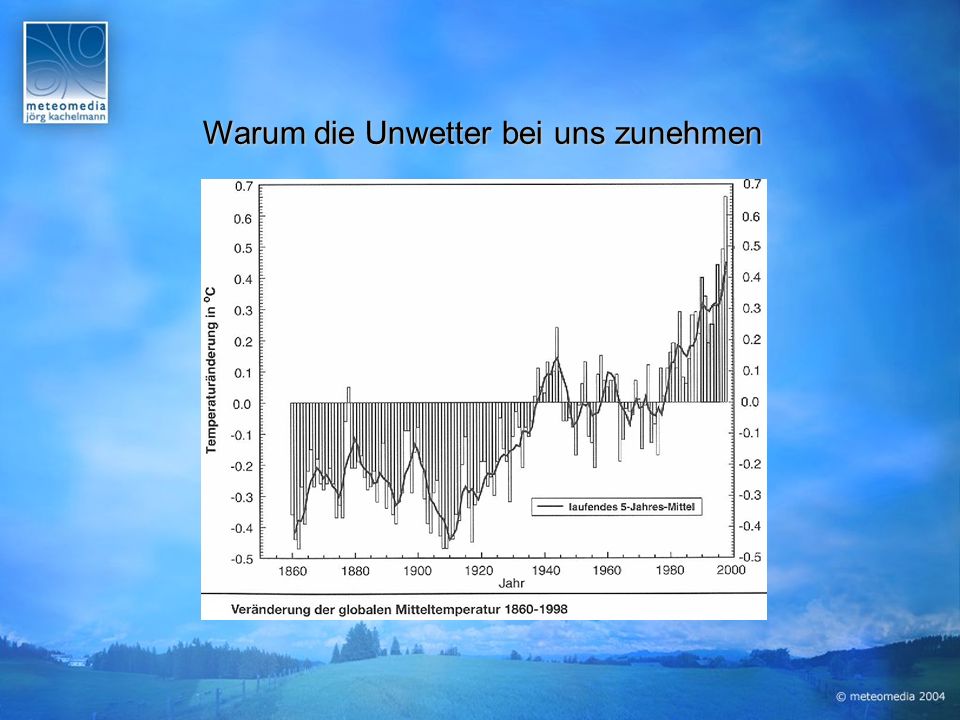 meteomedia
jörg kachelmann

Warum die Unwetter bei uns zunehmen

Temperaturänderung in °C

0.7
0.6
0.5
0.4
0.3
0.2
0.1
0.0
-0.1
-0.2
-0.3
-0.4
-0.5

0.7
0.6
0.5
0.4
0.3
0.2
0.1
0.0
-0.1
-0.2
-0.3
-0.4
-0.5

laufendes 5-Jahres-Mittel

1860 1880 1900 1920 1940 1960 1980 2000
Jahr

Veränderung der globalen Mitteltemperatur 1860-1998

© meteomedia 2004